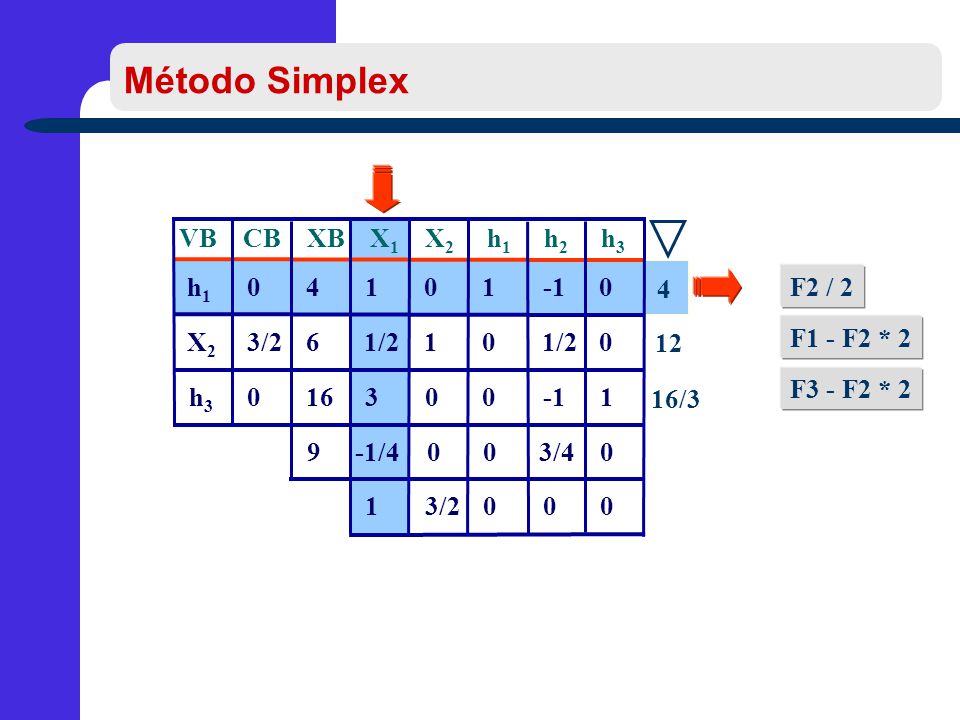 Método Simplex

| VB | CB | XB | $X_1$ | $X_2$ | $h_1$ | $h_2$ | $h_3$ | $\nabla$ |
|---|---|---|---|---|---|---|---|---|
| $h_1$ | 0 | 4 | 1 | 0 | 1 | -1 | 0 | 4 |
| $X_2$ | 3/2 | 6 | 1/2 | 1 | 0 | 1/2 | 0 | 12 |
| $h_3$ | 0 | 16 | 3 | 0 | 0 | -1 | 1 | 16/3 |
| | | 9 | -1/4 | 0 | 0 | 3/4 | 0 | |
| | | | 1 | 3/2 | 0 | 0 | 0 | |

F2 / 2

F1 - F2 * 2

F3 - F2 * 2